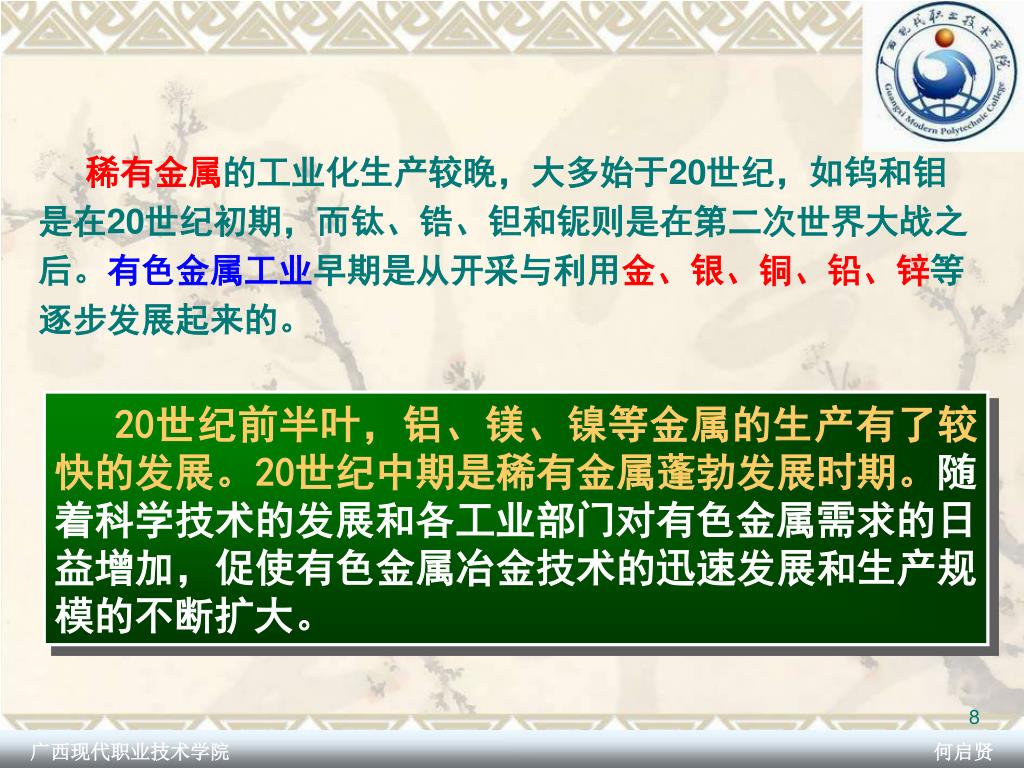 广西现代职业技术学院
Guangxi Modern Polytechnic College

稀有金属的工业化生产较晚，大多始于20世纪，如钨和钼是在20世纪初期，而钛、锆、钽和铌则是在第二次世界大战之后。有色金属工业早期是从开采与利用金、银、铜、铅、锌等逐步发展起来的。

20世纪前半叶，铝、镁、镍等金属的生产有了较快的发展。20世纪中期是稀有金属蓬勃发展时期。随着科学技术的发展和各工业部门对有色金属需求的日益增加，促使有色金属冶金技术的迅速发展和生产规模的不断扩大。

8

广西现代职业技术学院

何启贤